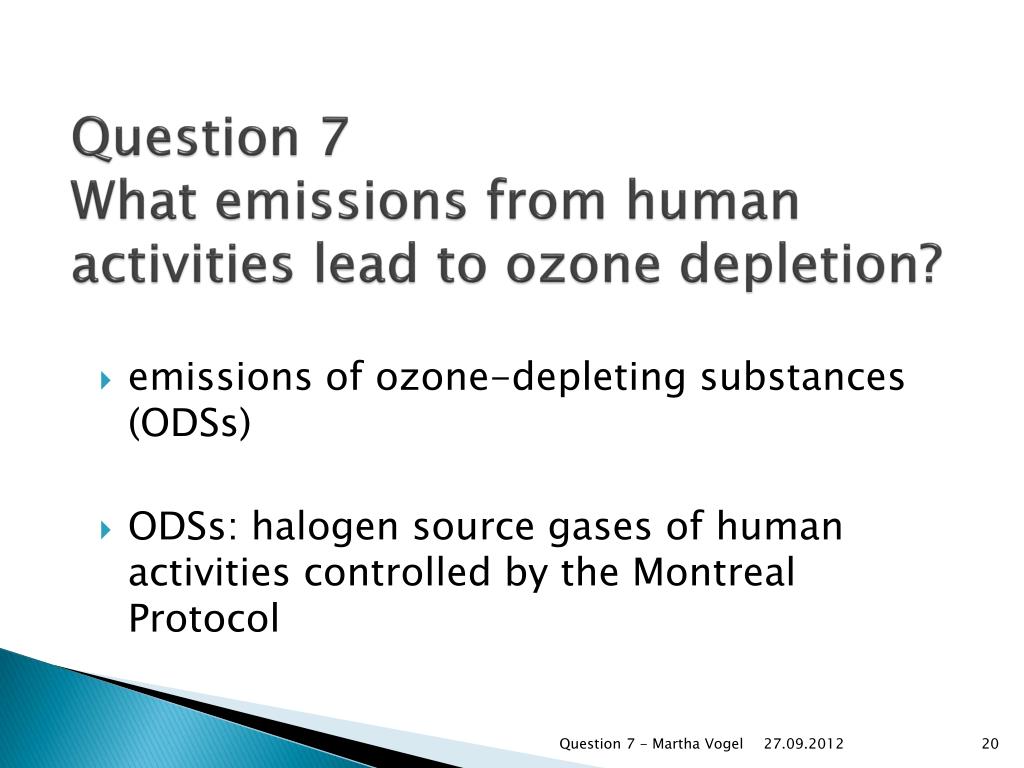 Question 7
What emissions from human activities lead to ozone depletion?

emissions of ozone-depleting substances (ODSs)

ODSs: halogen source gases of human activities controlled by the Montreal Protocol

Question 7 - Martha Vogel 27.09.2012 20